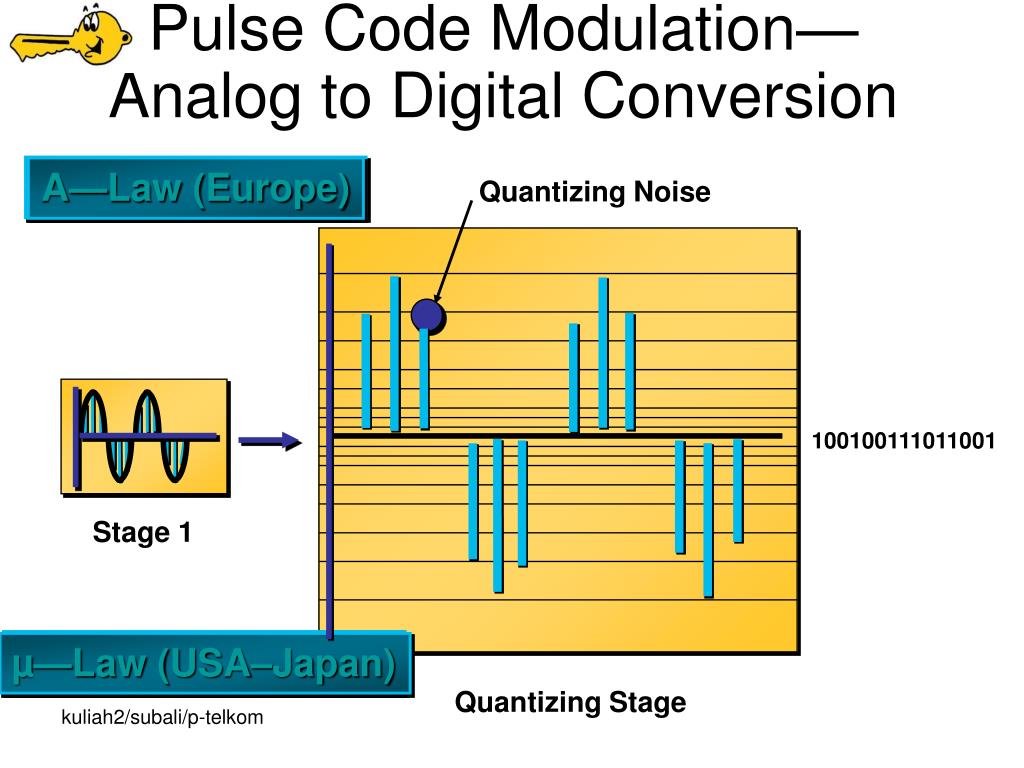 Pulse Code Modulation—
Analog to Digital Conversion

A—Law (Europe)

Quantizing Noise

100100111011001

Stage 1

µ—Law (USA–Japan)

Quantizing Stage

kuliah2/subali/p-telkom